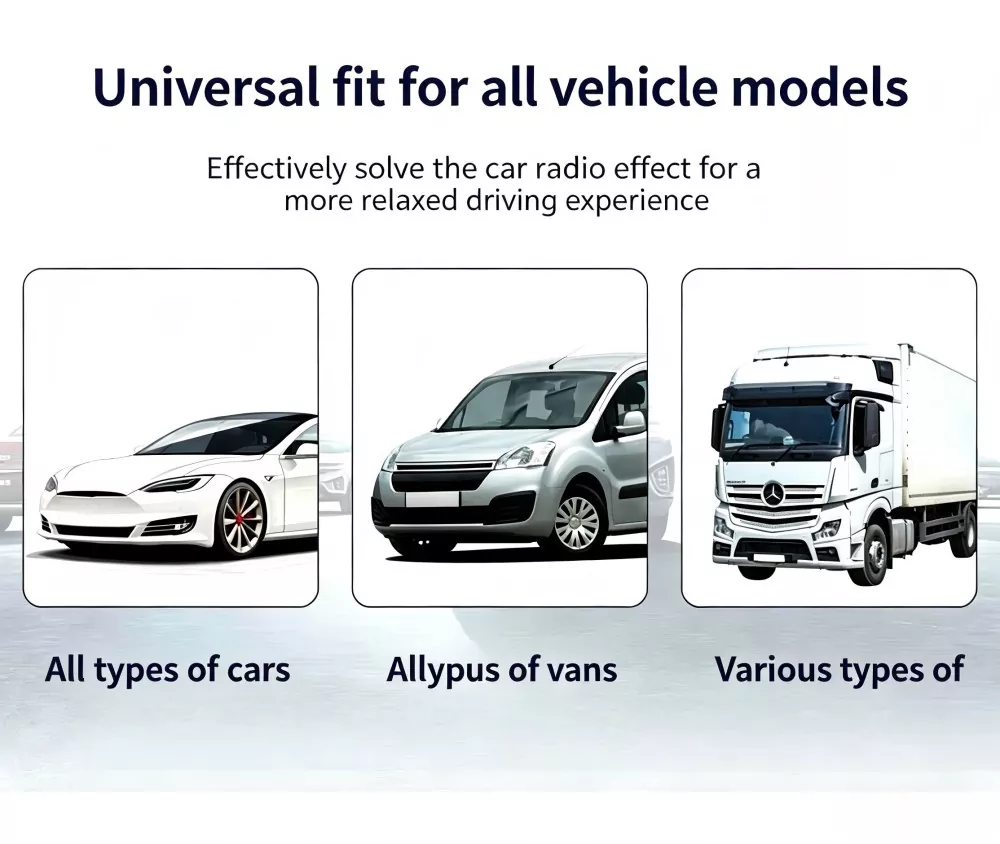 Universal fit for all vehicle models

Effectively solve the car radio effect for a more relaxed driving experience

All types of cars

Allypus of vans

Various types of